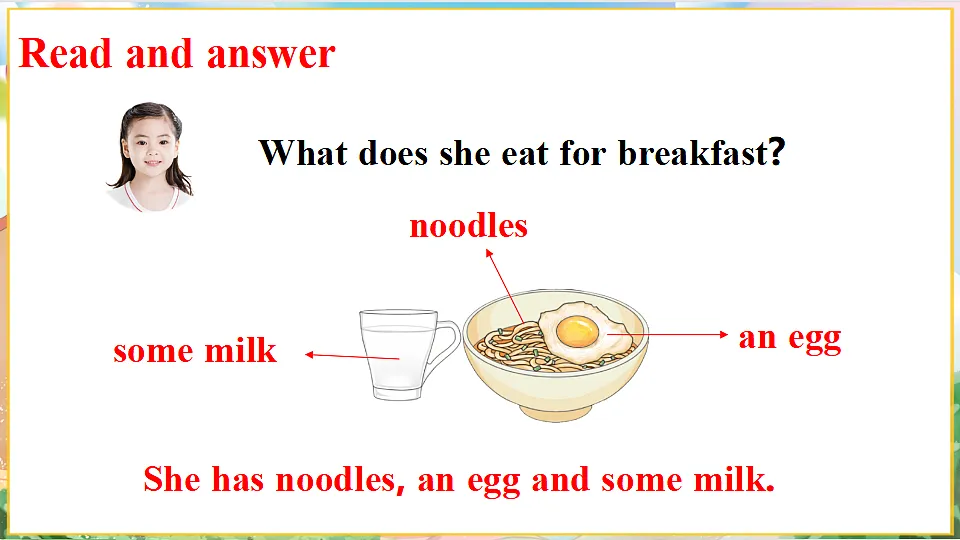 Read and answer

What does she eat for breakfast?

noodles

some milk

an egg

She has noodles, an egg and some milk.